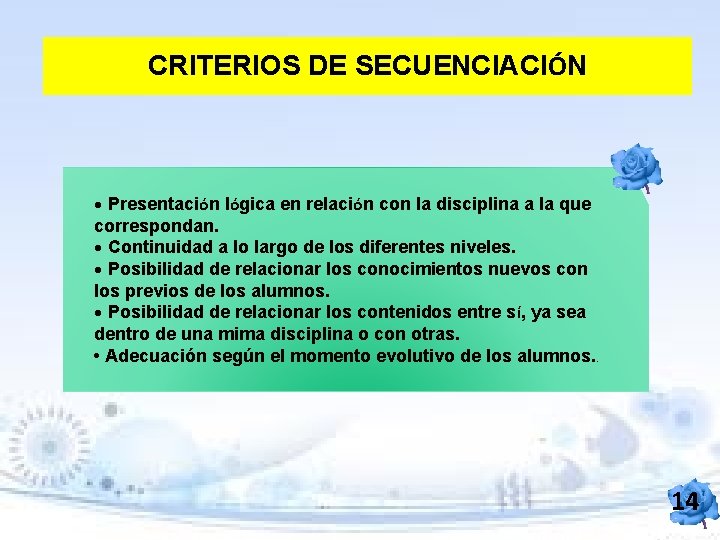 CRITERIOS DE SECUENCIACIÓN

• Presentación lógica en relación con la disciplina a la que correspondan.
• Continuidad a lo largo de los diferentes niveles.
• Posibilidad de relacionar los conocimientos nuevos con los previos de los alumnos.
• Posibilidad de relacionar los contenidos entre sí, ya sea dentro de una mima disciplina o con otras.
• Adecuación según el momento evolutivo de los alumnos..

14